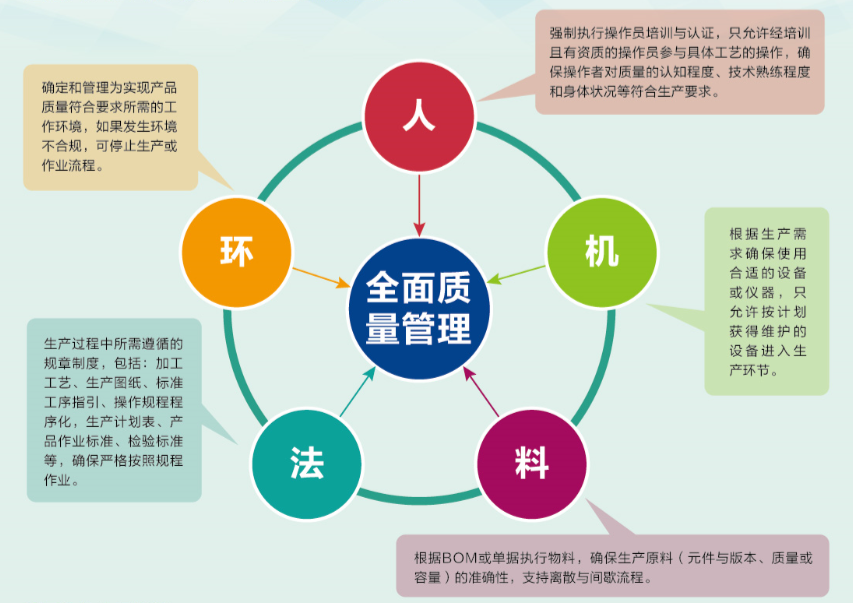 强制执行操作员培训与认证，只允许经培训且有资质的操作员参与具体工艺的操作，确保操作者对质量的认知程度、技术熟练程度和身体状况等符合生产要求。

确定和管理为实现产品质量符合要求所需的工作环境，如果发生环境不合规，可停止生产或作业流程。

人

环

机

全面质量管理

根据生产需求确保使用合适的设备或仪器，只允许按计划获得维护的设备进入生产环节。

生产过程中所需遵循的规章制度，包括：加工工艺、生产图纸、标准工序指引、操作规程程序化，生产计划表、产品作业标准、检验标准等，确保严格按照规程作业。

法

料

根据BOM或单据执行物料，确保生产原料（元件与版本、质量或容量）的准确性，支持离散与间歇流程。